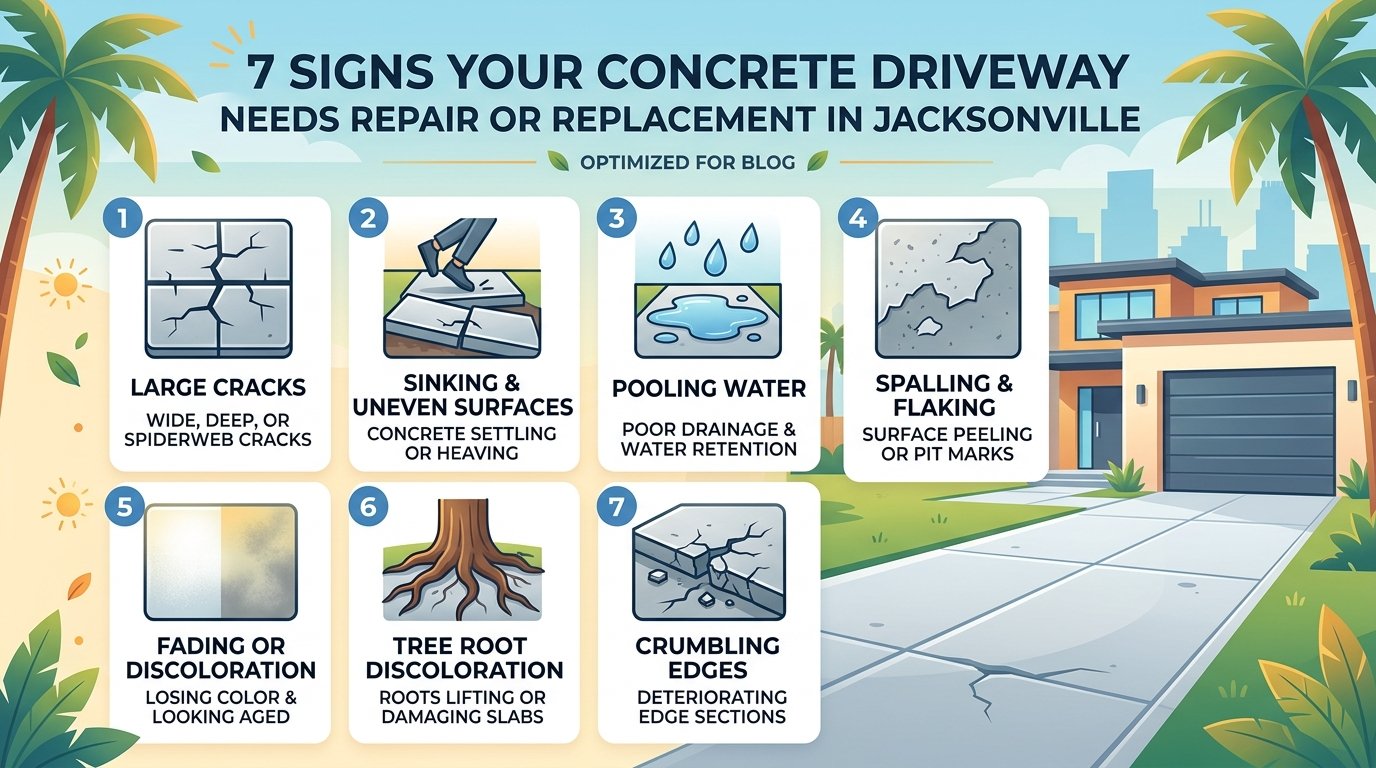 7 SIGNS YOUR CONCRETE DRIVEWAY NEEDS REPAIR OR REPLACEMENT IN JACKSONVILLE

OPTIMIZED FOR BLOG

1
LARGE CRACKS
WIDE, DEEP, OR SPIDERWEB CRACKS

2
SINKING & UNEVEN SURFACES
CONCRETE SETTLING OR HEAVING

3
POOLING WATER
POOR DRAINAGE & WATER RETENTION

4
SPALLING & FLAKING
SURFACE PEELING OR PIT MARKS

5
FADING OR DISCOLORATION
LOSING COLOR & LOOKING AGED

6
TREE ROOT DISCOLORATION
ROOTS LIFTING OR DAMAGING SLABS

7
CRUMBLING EDGES
DETERIORATING EDGE SECTIONS